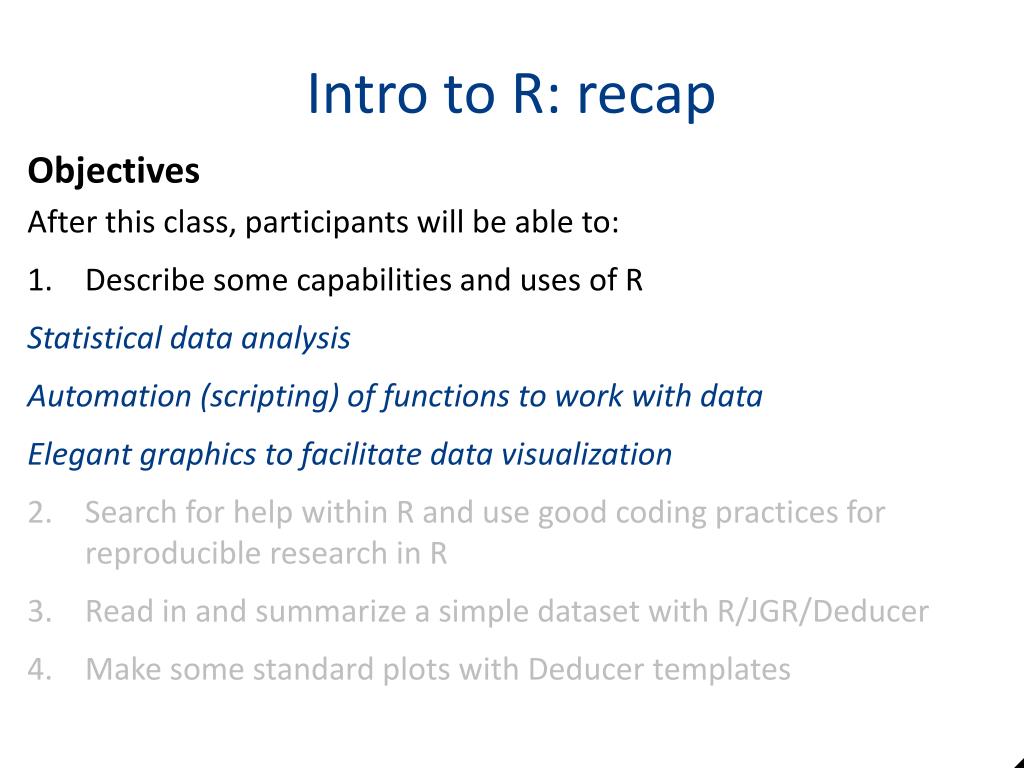 Intro to R: recap

Objectives

After this class, participants will be able to:

1. Describe some capabilities and uses of R

Statistical data analysis

Automation (scripting) of functions to work with data

Elegant graphics to facilitate data visualization

2. Search for help within R and use good coding practices for reproducible research in R

3. Read in and summarize a simple dataset with R/JGR/Deducer

4. Make some standard plots with Deducer templates